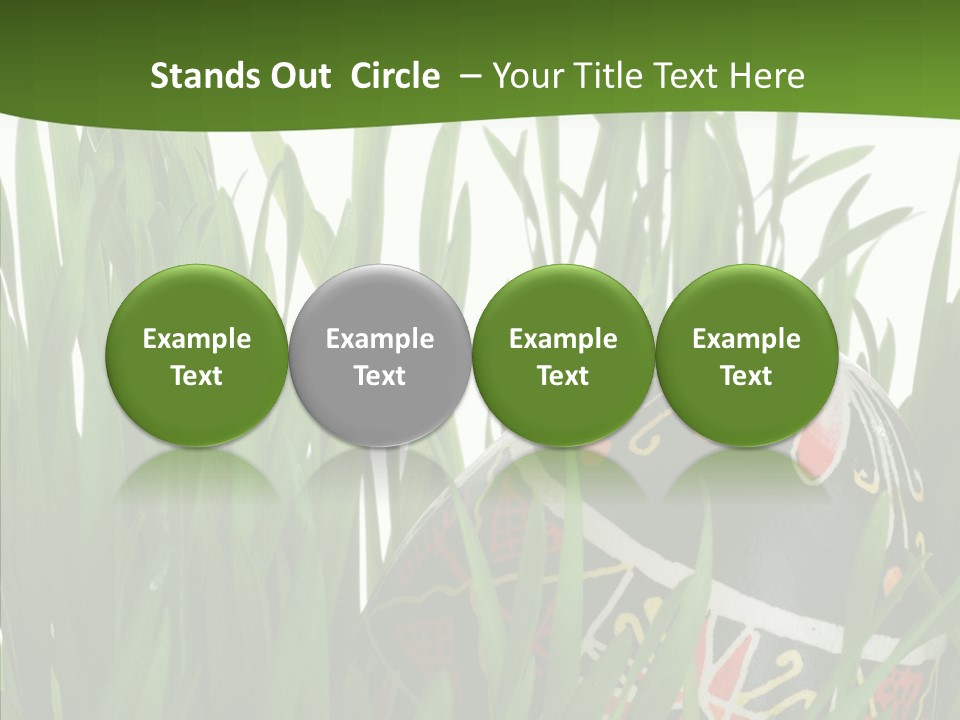 Stands Out Circle – Your Title Text Here

Example Text

Example Text

Example Text

Example Text